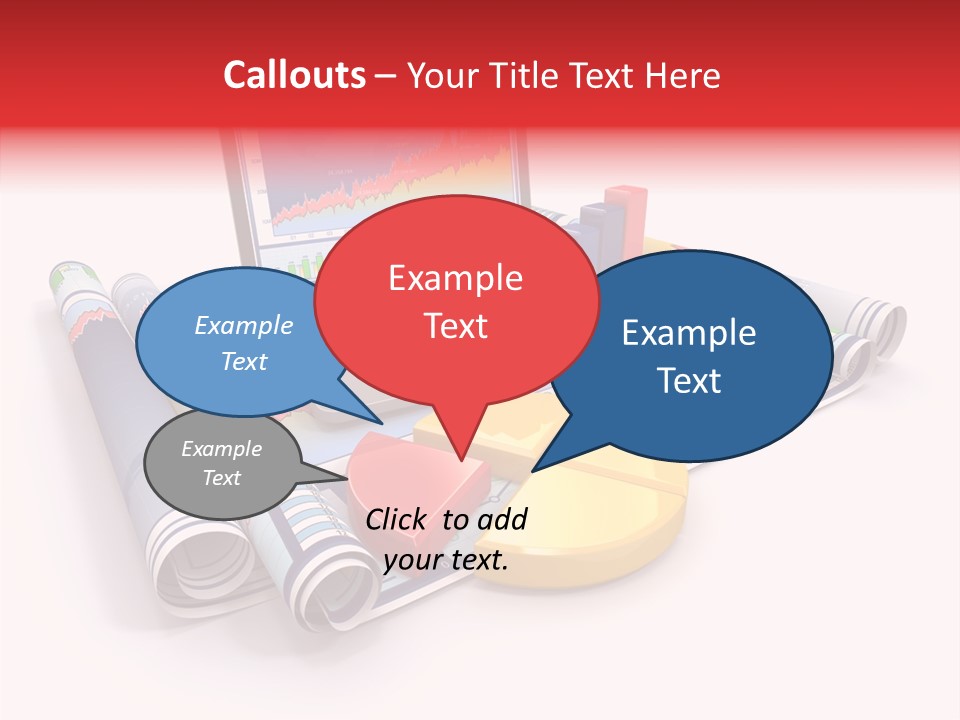 Callouts – Your Title Text Here

Example Text

Example Text

Example Text

Example Text

Click to add your text.